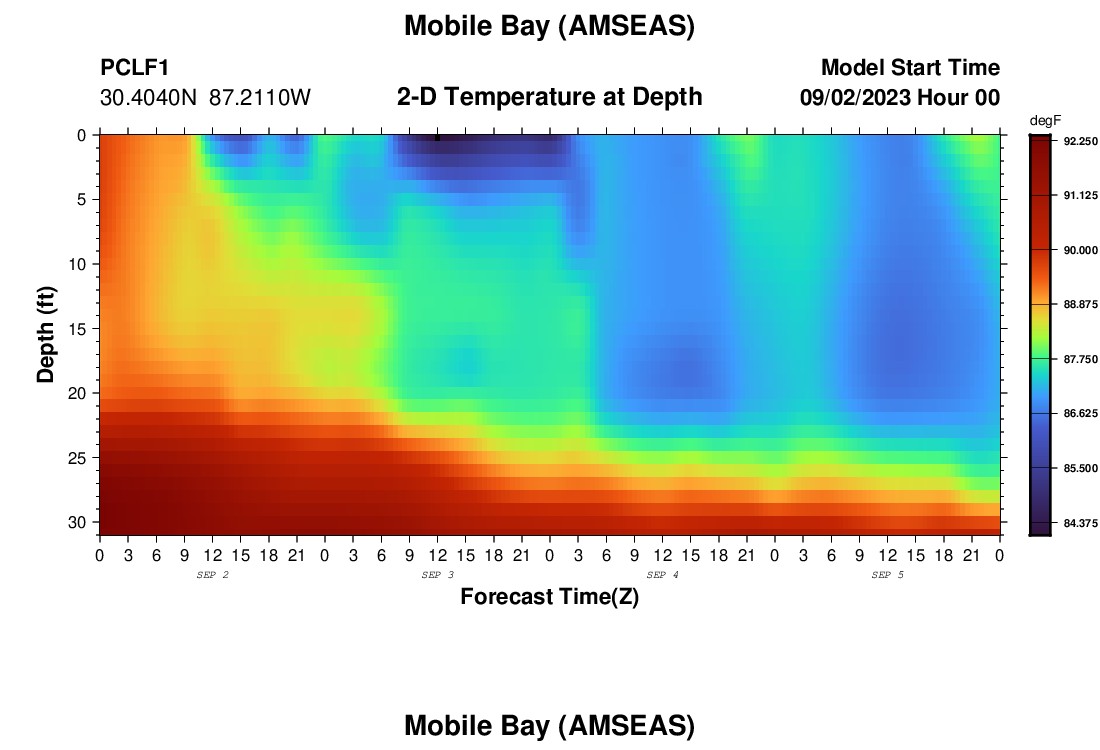 Mobile Bay (AMSEAS)

PCLF1
30.4040N 87.2110W

2-D Temperature at Depth

Model Start Time
09/02/2023 Hour 00

degF
92.250
91.125
90.000
88.875
87.750
86.625
85.500
84.375

Depth (ft)
0
5
10
15
20
25
30

0 3 6 9 12 15 18 21 0 3 6 9 12 15 18 21 0 3 6 9 12 15 18 21 0 3 6 9 12 15 18 21 0
SEP 2
SEP 3
SEP 4
SEP 5

Forecast Time(Z)

Mobile Bay (AMSEAS)